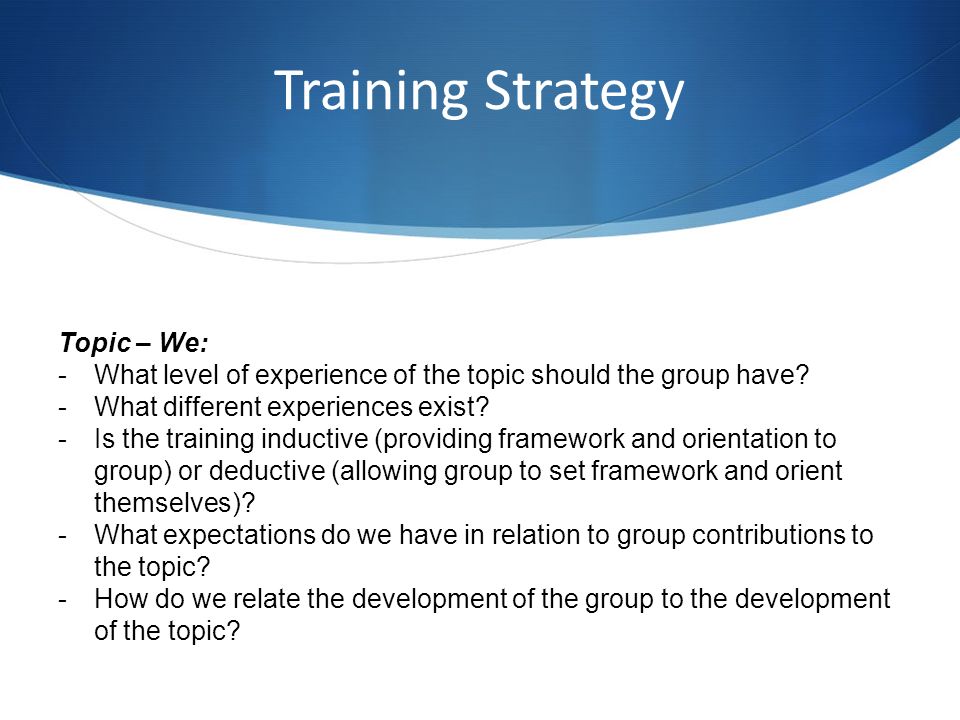 Training Strategy

Topic – We:

- What level of experience of the topic should the group have?
- What different experiences exist?
- Is the training inductive (providing framework and orientation to group) or deductive (allowing group to set framework and orient themselves)?
- What expectations do we have in relation to group contributions to the topic?
- How do we relate the development of the group to the development of the topic?